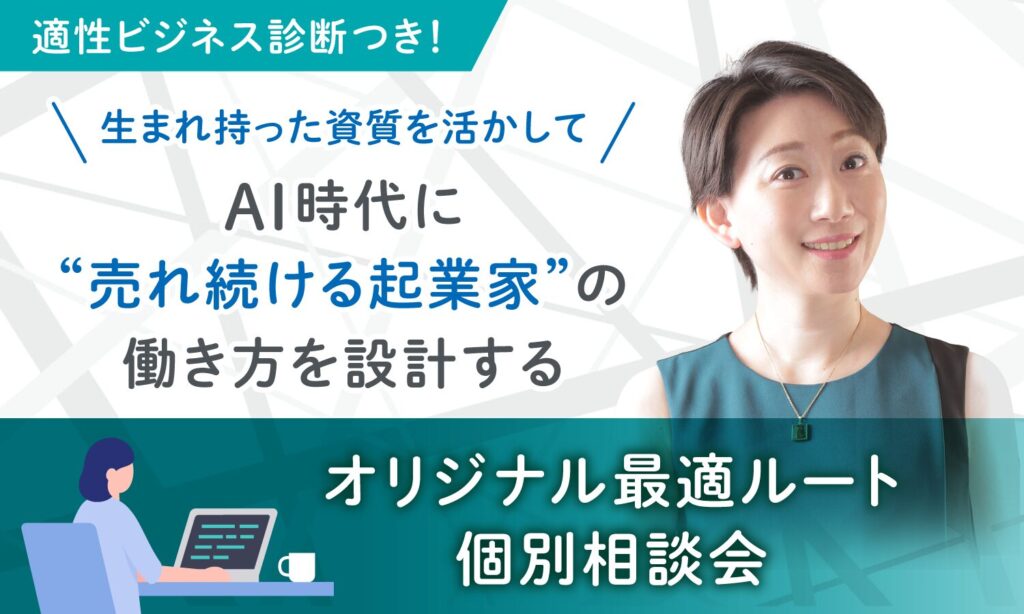 適性ビジネス診断つき!

\ 生まれ持った資質を活かして /

AI時代に
“売れ続ける起業家”の
働き方を設計する

オリジナル最適ルート
個別相談会